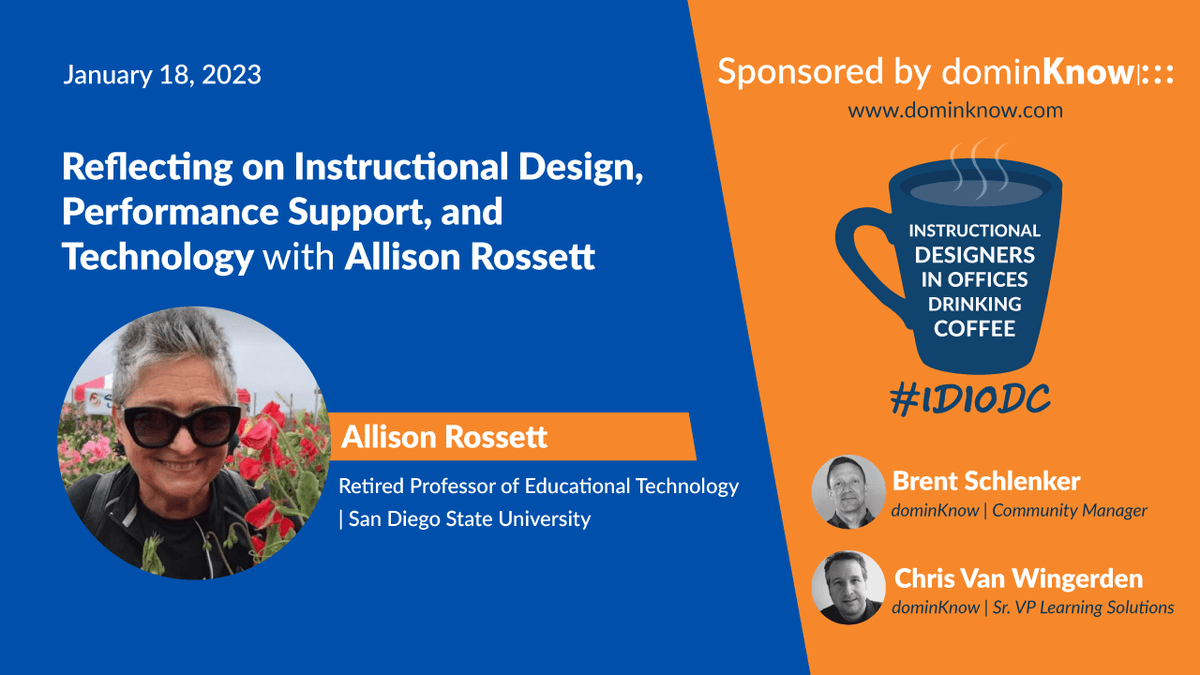 January 18, 2023

Reflecting on Instructional Design, Performance Support, and Technology with Allison Rossett

Allison Rossett

Retired Professor of Educational Technology | San Diego State University

Sponsored by dominKnow|:::

www.dominknow.com

INSTRUCTIONAL DESIGNERS IN OFFICES DRINKING COFFEE

#IDIODC

Brent Schlenker

dominKnow | Community Manager

Chris Van Wingerden

dominKnow | Sr. VP Learning Solutions